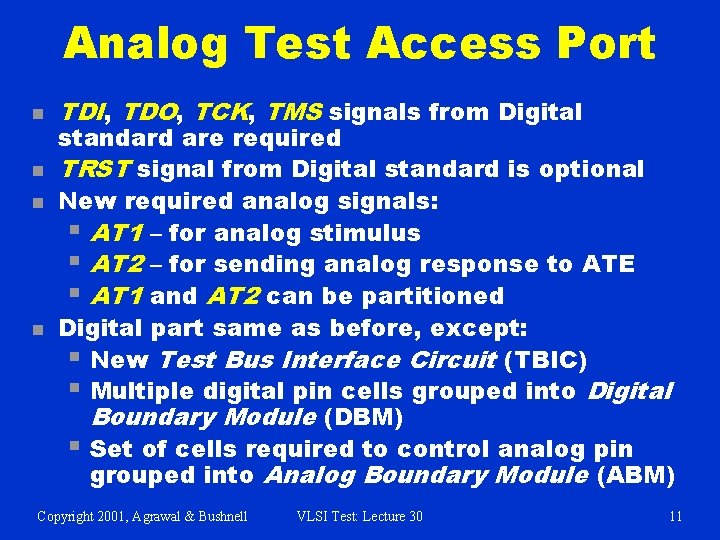 Analog Test Access Port

- TDI, TDO, TCK, TMS signals from Digital standard are required
- TRST signal from Digital standard is optional
- New required analog signals:
  - AT1 – for analog stimulus
  - AT2 – for sending analog response to ATE
  - AT1 and AT2 can be partitioned
- Digital part same as before, except:
  - New Test Bus Interface Circuit (TBIC)
  - Multiple digital pin cells grouped into Digital Boundary Module (DBM)
  - Set of cells required to control analog pin grouped into Analog Boundary Module (ABM)

Copyright 2001, Agrawal & Bushnell VLSI Test: Lecture 30 11